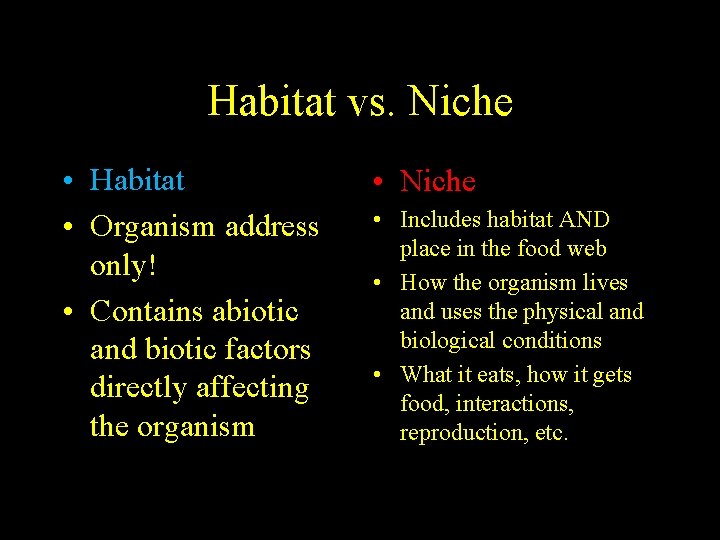 Habitat vs. Niche

• Habitat
• Organism address only!
• Contains abiotic and biotic factors directly affecting the organism

• Niche
• Includes habitat AND place in the food web
• How the organism lives and uses the physical and biological conditions
• What it eats, how it gets food, interactions, reproduction, etc.